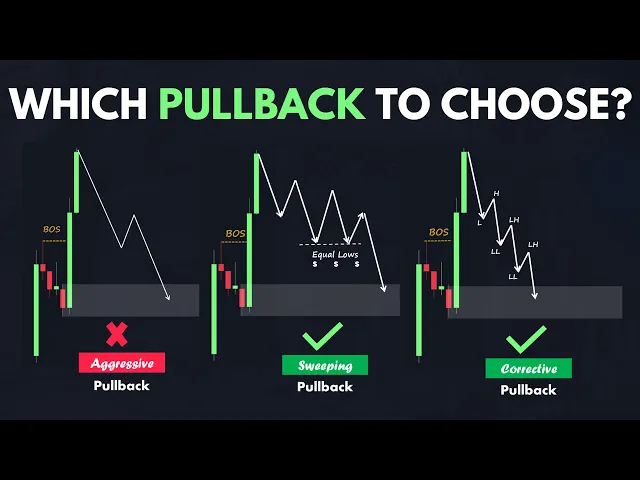 WHICH PULLBACK TO CHOOSE?

BOS

Aggressive
Pullback

BOS

Equal Lows
$ $ $

Sweeping
Pullback

BOS

H
L
LH
LL
LH
LL

Corrective
Pullback